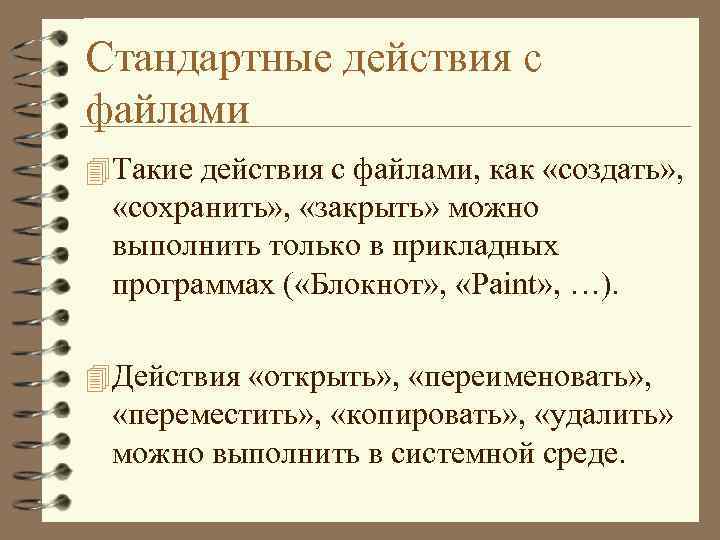 Стандартные действия с файлами

Такие действия с файлами, как «создать», «сохранить», «закрыть» можно выполнить только в прикладных программах («Блокнот», «Paint», …).

Действия «открыть», «переименовать», «переместить», «копировать», «удалить» можно выполнить в системной среде.